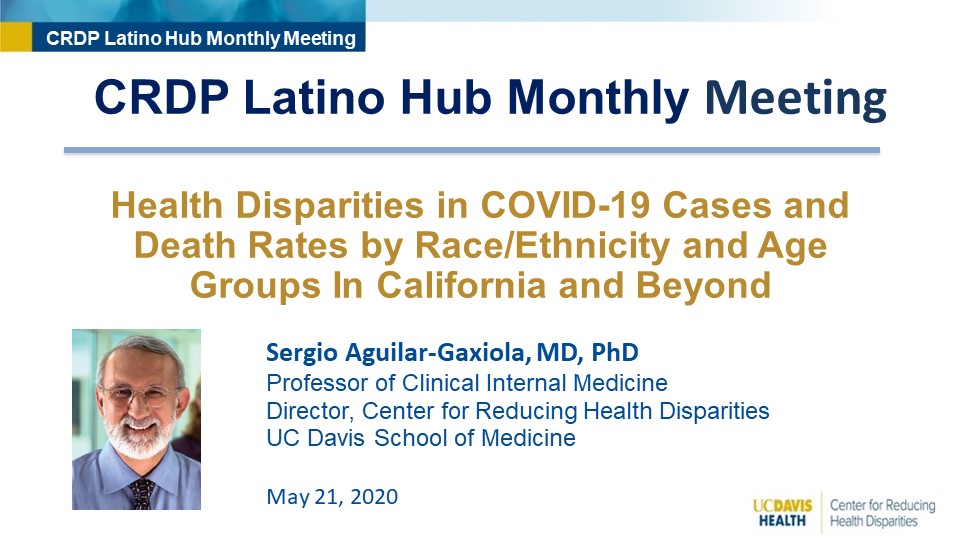 CRDP Latino Hub Monthly Meeting

CRDP Latino Hub Monthly Meeting

Health Disparities in COVID-19 Cases and Death Rates by Race/Ethnicity and Age Groups In California and Beyond

Sergio Aguilar-Gaxiola, MD, PhD
Professor of Clinical Internal Medicine
Director, Center for Reducing Health Disparities
UC Davis School of Medicine

May 21, 2020

UCDAVIS HEALTH
Center for Reducing Health Disparities